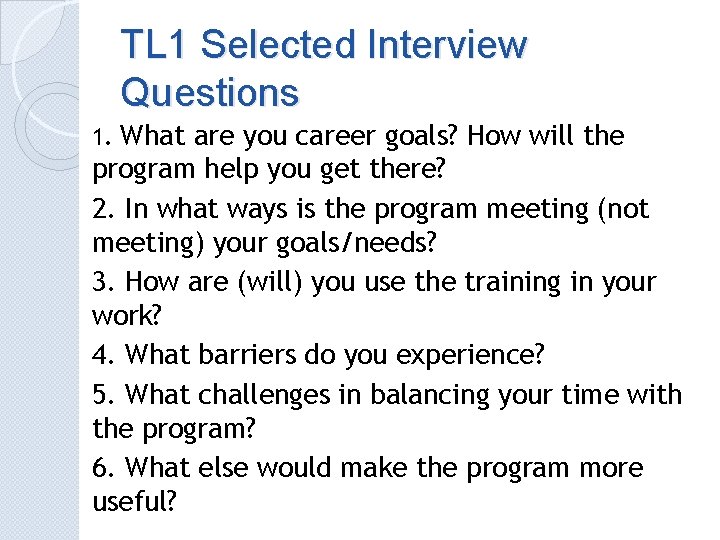 TL1 Selected Interview Questions

1. What are you career goals? How will the program help you get there?

2. In what ways is the program meeting (not meeting) your goals/needs?

3. How are (will) you use the training in your work?

4. What barriers do you experience?

5. What challenges in balancing your time with the program?

6. What else would make the program more useful?